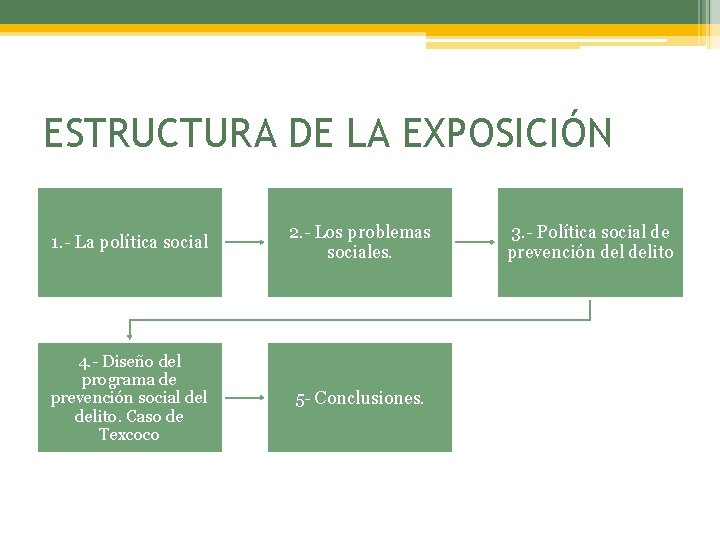 ESTRUCTURA DE LA EXPOSICIÓN

1.- La política social

2.- Los problemas sociales.

3.- Política social de prevención del delito

4.- Diseño del programa de prevención social del delito. Caso de Texcoco

5- Conclusiones.